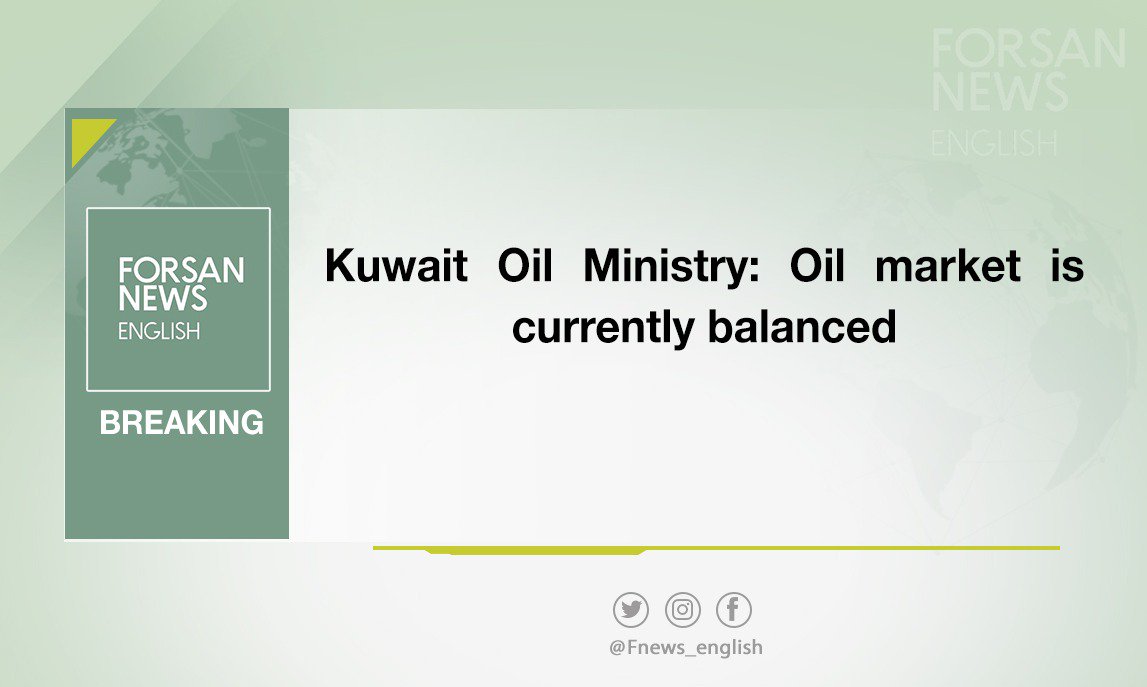 FORSAN NEWS ENGLISH

FORSAN NEWS ENGLISH

BREAKING

Kuwait Oil Ministry: Oil market is currently balanced

@Fnews_english